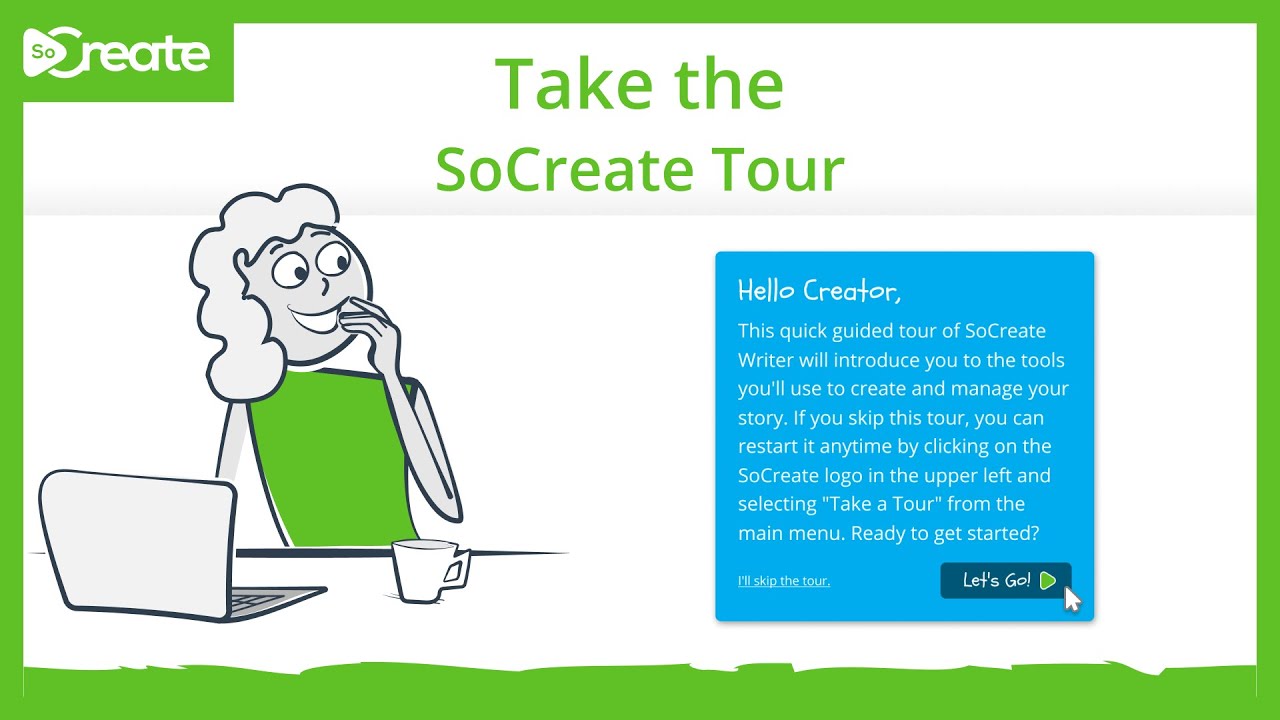 SoCreate

Take the SoCreate Tour

Hello Creator,

This quick guided tour of SoCreate Writer will introduce you to the tools you'll use to create and manage your story. If you skip this tour, you can restart it anytime by clicking on the SoCreate logo in the upper left and selecting "Take a Tour" from the main menu. Ready to get started?

I'll skip the tour.

Let's Go!